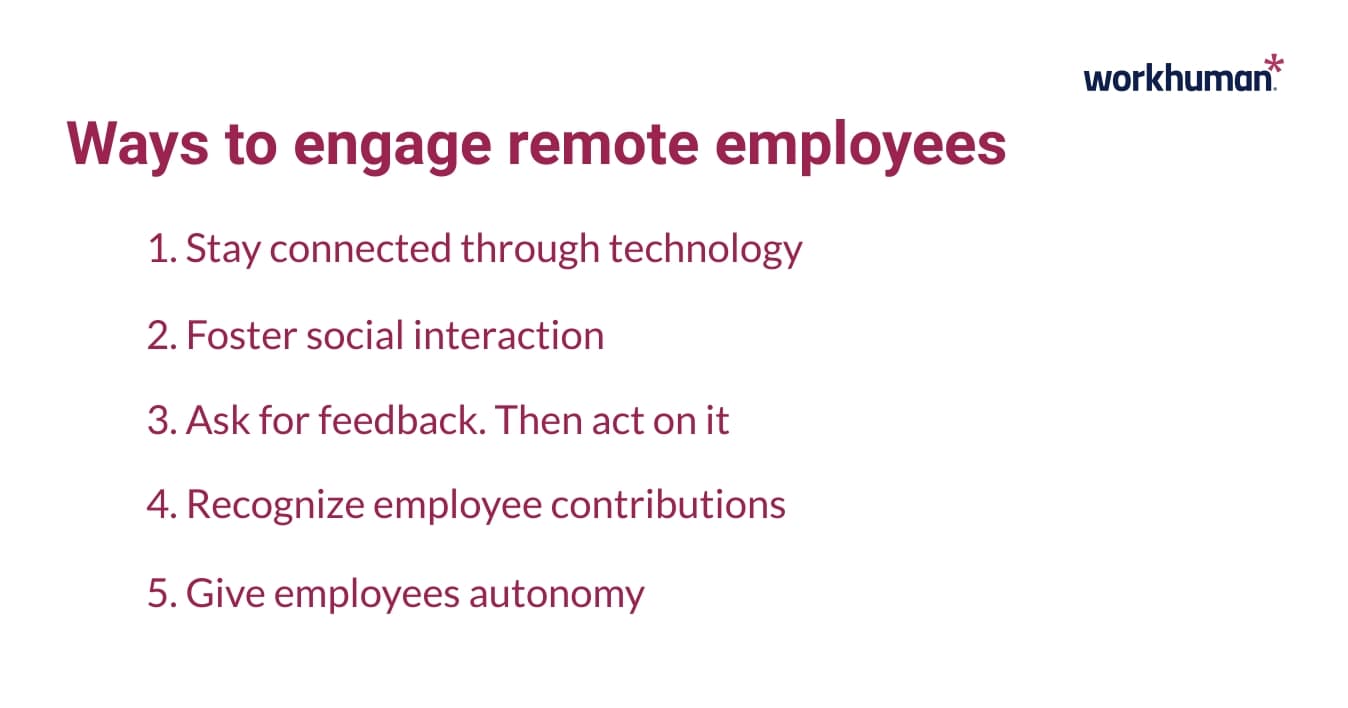 workhuman*

Ways to engage remote employees

1. Stay connected through technology

2. Foster social interaction

3. Ask for feedback. Then act on it

4. Recognize employee contributions

5. Give employees autonomy